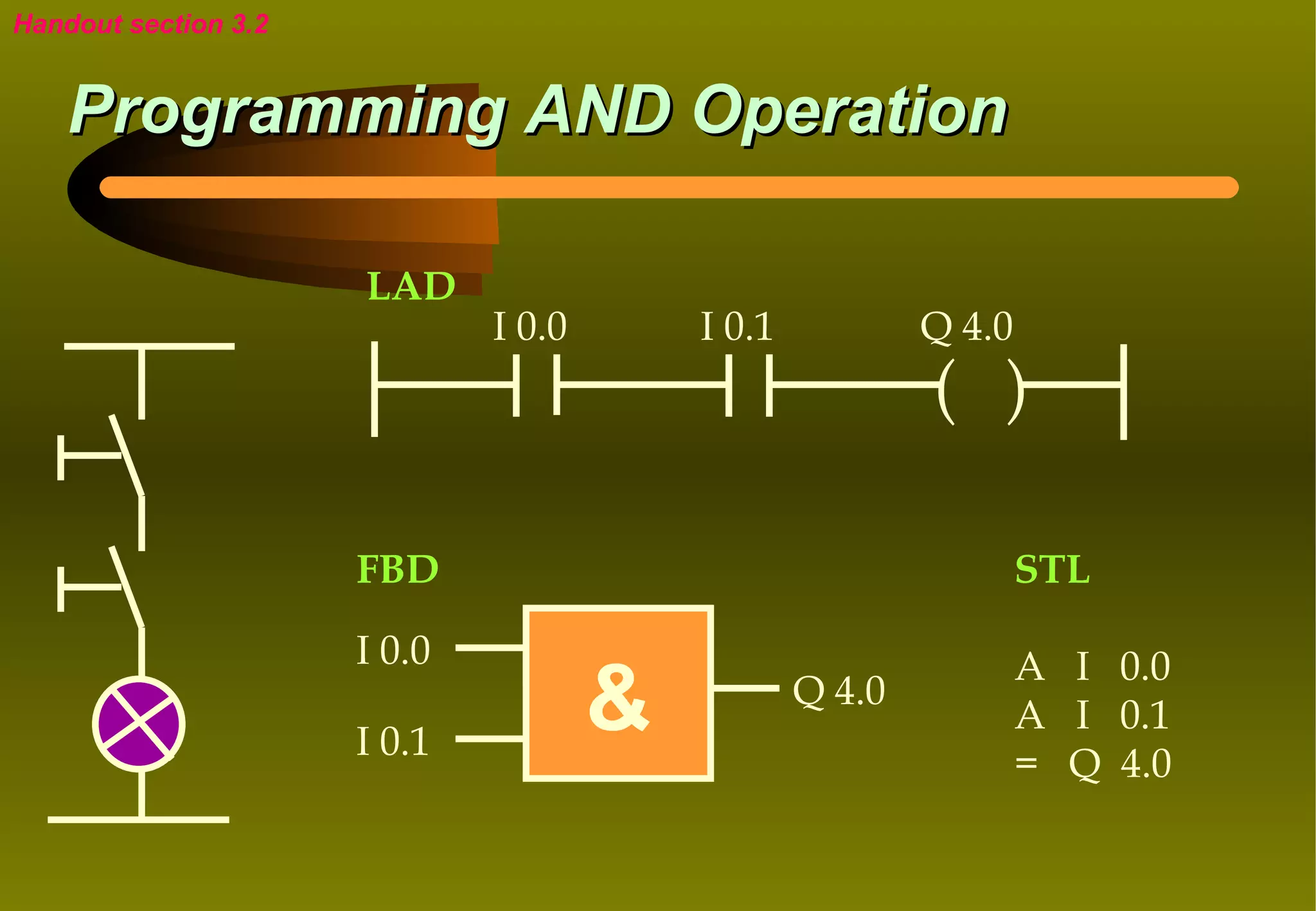 Handout section 3.2

Programming AND Operation

LAD

I 0.0 I 0.1 Q 4.0

( )

FBD

I 0.0

I 0.1

&

Q 4.0

STL

A I 0.0
A I 0.1
= Q 4.0